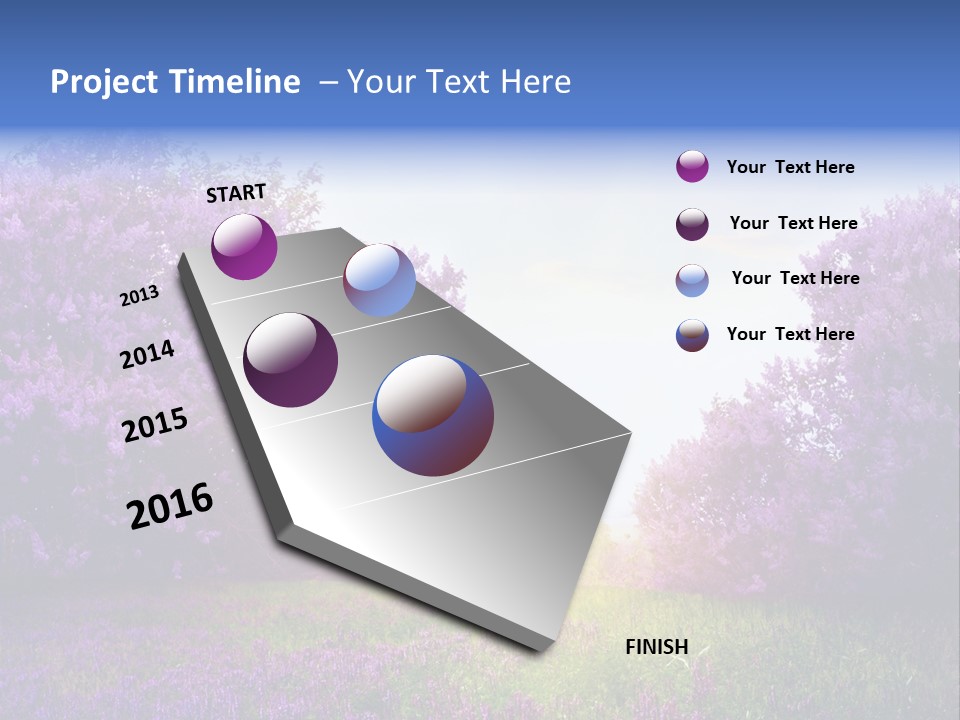 Project Timeline – Your Text Here

START

2013

2014

2015

2016

FINISH

Your Text Here

Your Text Here

Your Text Here

Your Text Here